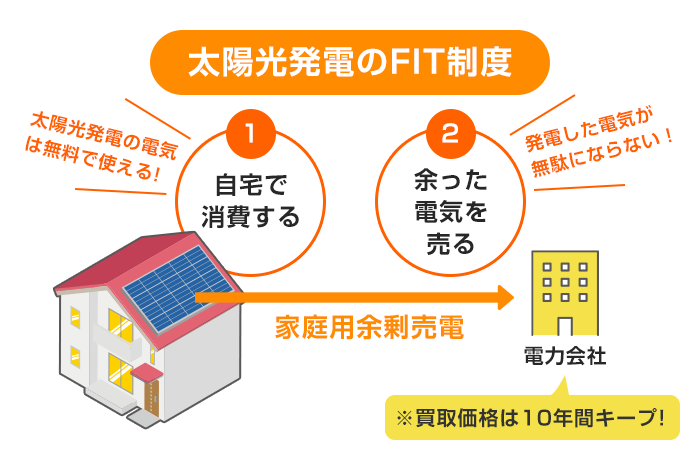 太陽光発電のFIT制度

太陽光発電の電気は無料で使える!

1
自宅で消費する

2
余った電気を売る

発電した電気が無駄にならない!

家庭用余剰売電

電力会社

※買取価格は10年間キープ!